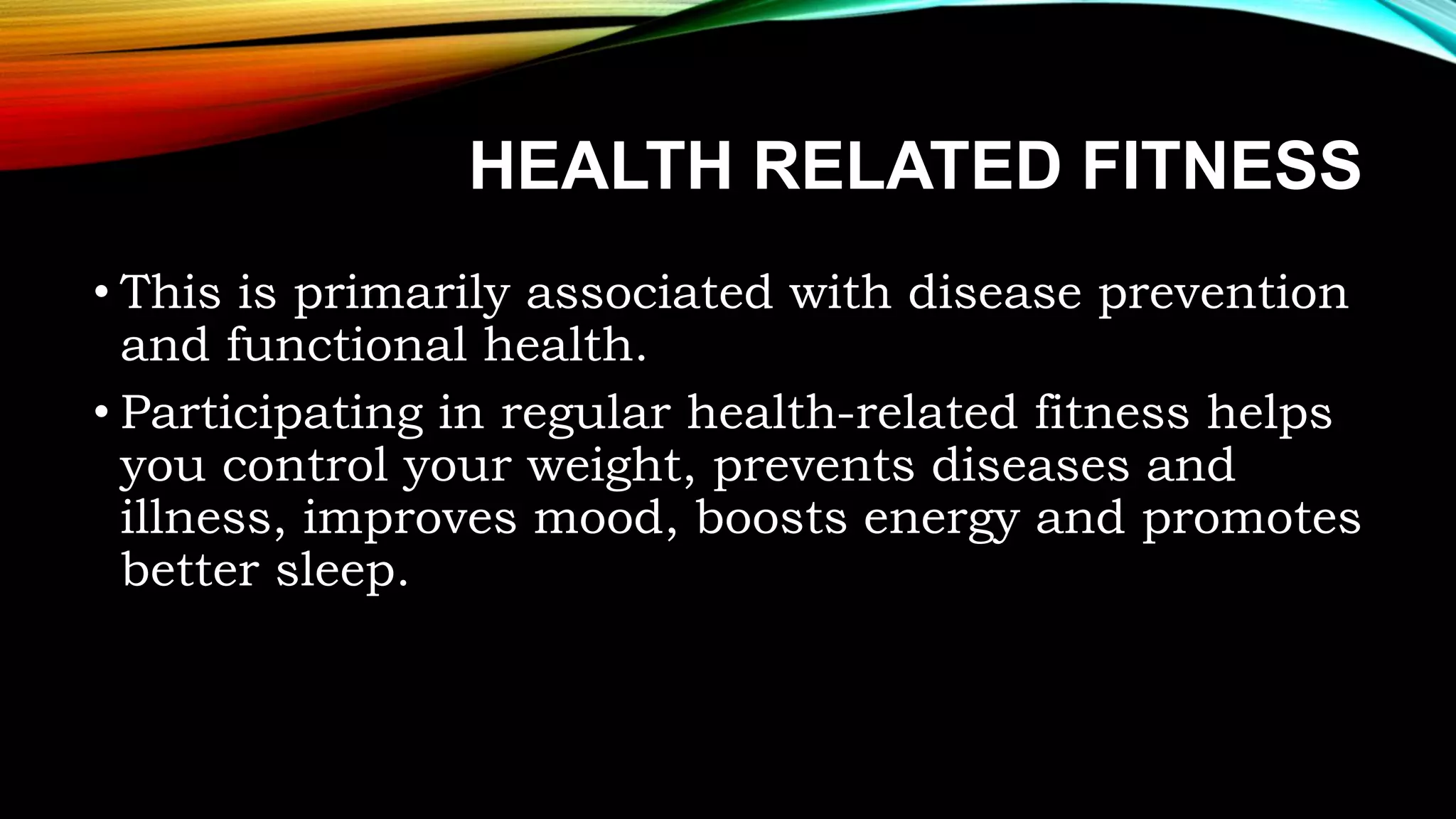 HEALTH RELATED FITNESS

• This is primarily associated with disease prevention and functional health.

• Participating in regular health-related fitness helps you control your weight, prevents diseases and illness, improves mood, boosts energy and promotes better sleep.